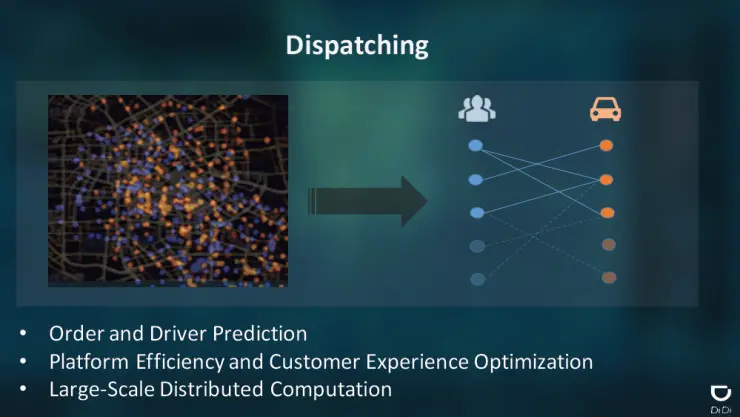 Dispatching

• Order and Driver Prediction
• Platform Efficiency and Customer Experience Optimization
• Large-Scale Distributed Computation

DiDi